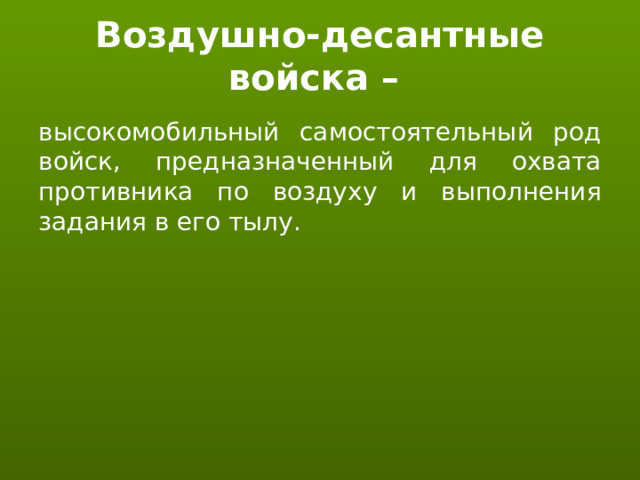 Воздушно-десантные войска –

высокомобильный самостоятельный род войск, предназначенный для охвата противника по воздуху и выполнения задания в его тылу.